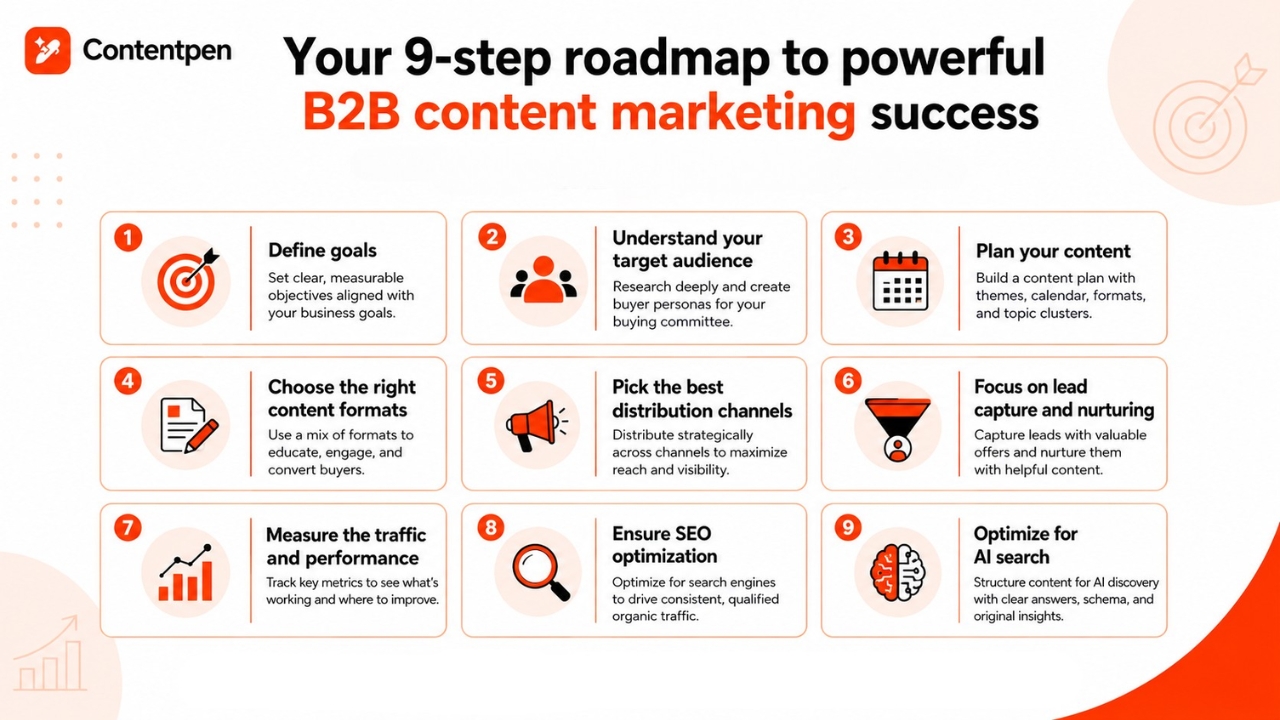 Contentpen

Your 9-step roadmap to powerful B2B content marketing success

1
Define goals
Set clear, measurable objectives aligned with your business goals.

2
Understand your target audience
Research deeply and create buyer personas for your buying committee.

3
Plan your content
Build a content plan with themes, calendar, formats, and topic clusters.

4
Choose the right content formats
Use a mix of formats to educate, engage, and convert buyers.

5
Pick the best distribution channels
Distribute strategically across channels to maximize reach and visibility.

6
Focus on lead capture and nurturing
Capture leads with valuable offers and nurture them with helpful content.

7
Measure the traffic and performance
Track key metrics to see what's working and where to improve.

8
Ensure SEO optimization
Optimize for search engines to drive consistent, qualified organic traffic.

9
Optimize for AI search
Structure content for AI discovery with clear answers, schema, and original insights.